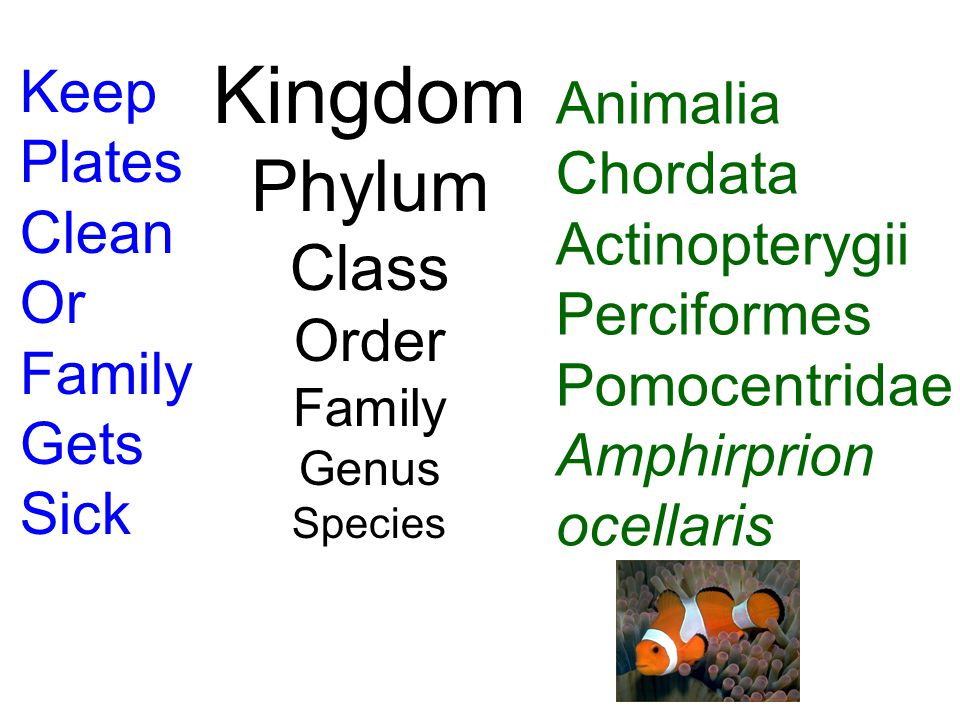 Keep
Plates
Clean
Or
Family
Gets
Sick

Kingdom
Phylum
Class
Order
Family
Genus
Species

Animalia
Chordata
Actinopterygii
Perciformes
Pomocentridae
Amphirprion
ocellaris